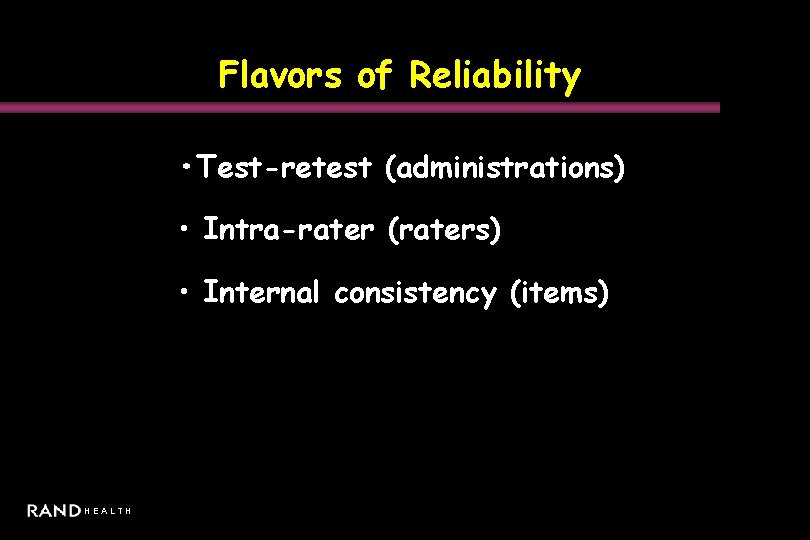 Flavors of Reliability

• Test-retest (administrations)

• Intra-rater (raters)

• Internal consistency (items)

RAND HEALTH